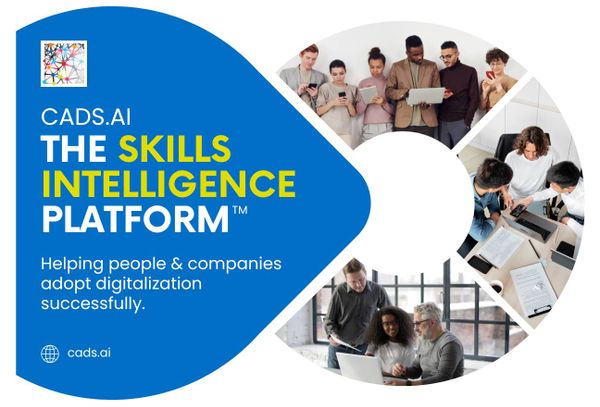 CADS.AI
THE SKILLS INTELLIGENCE PLATFORM™

Helping people & companies adopt digitalization successfully.

cads.ai